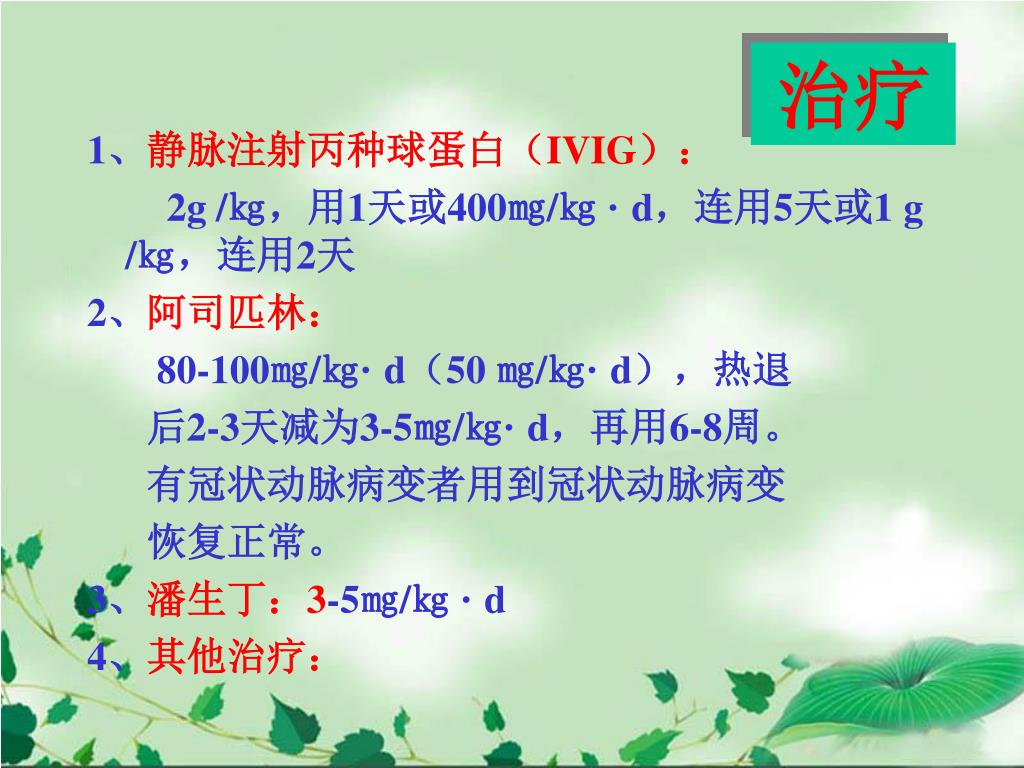 治疗

1、静脉注射丙种球蛋白（IVIG）：

2g /kg，用1天或400㎎/kg · d，连用5天或1 g /kg，连用2天

2、阿司匹林：

80-100㎎/kg· d（50 ㎎/kg· d），热退后2-3天减为3-5㎎/kg· d，再用6-8周。有冠状动脉病变者用到冠状动脉病变恢复正常。

3、潘生丁：3-5㎎/kg · d

4、其他治疗：